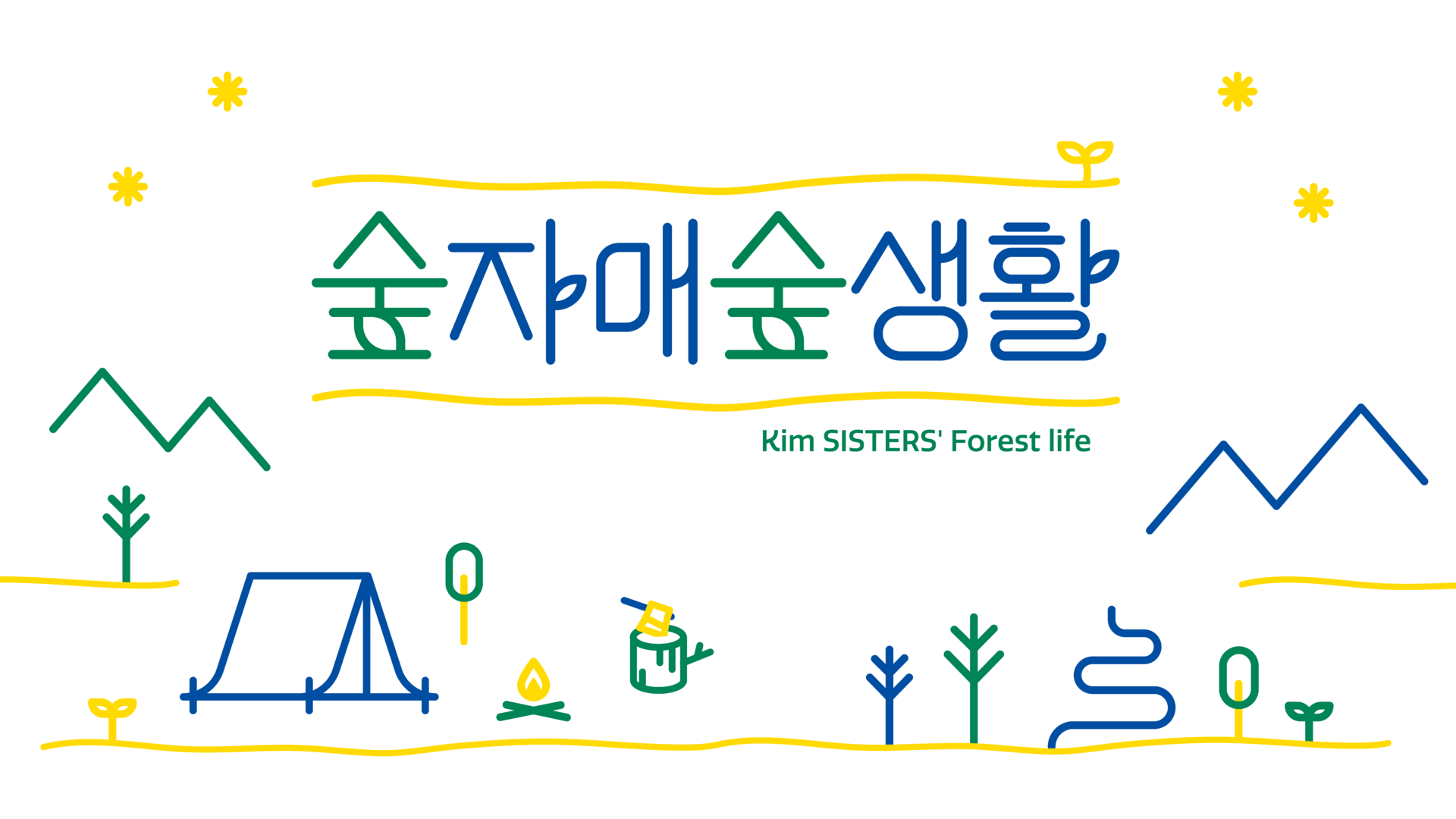 숲자매숲생활

Kim SISTERS' Forest life